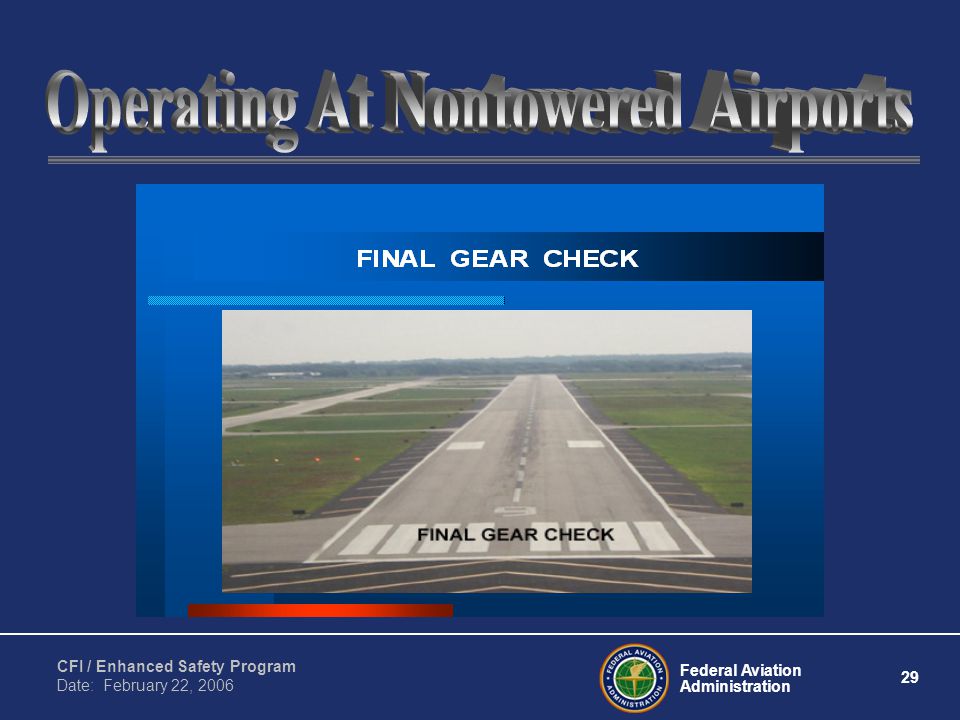 Operating At Nontowered Airports

FINAL GEAR CHECK

FINAL GEAR CHECK

CFI / Enhanced Safety Program
Date: February 22, 2006

FEDERAL AVIATION ADMINISTRATION

Federal Aviation Administration

29